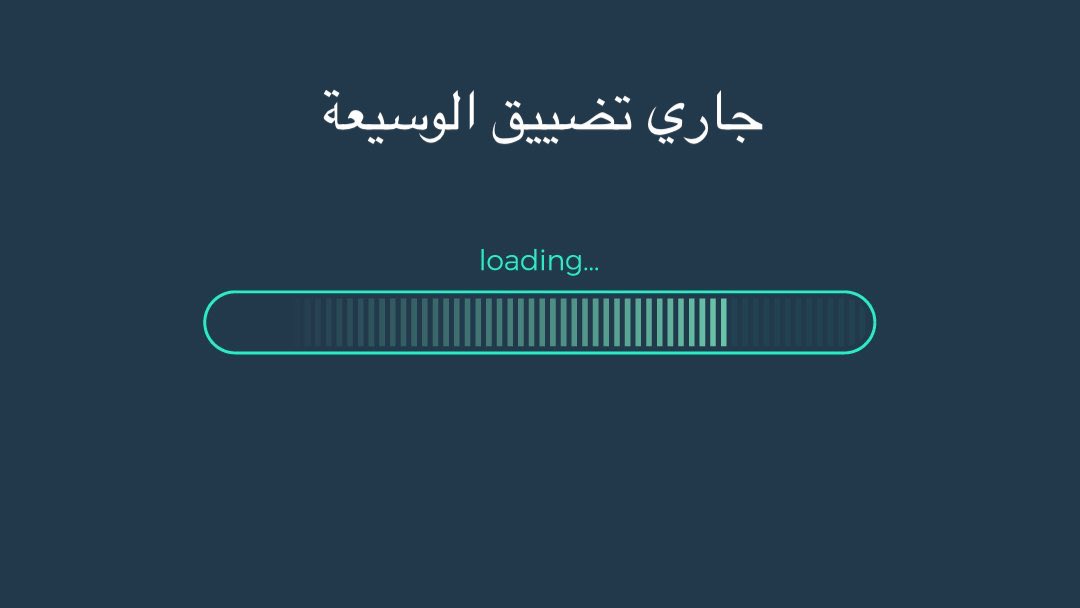 جاري تضييق الوسيعة

loading...